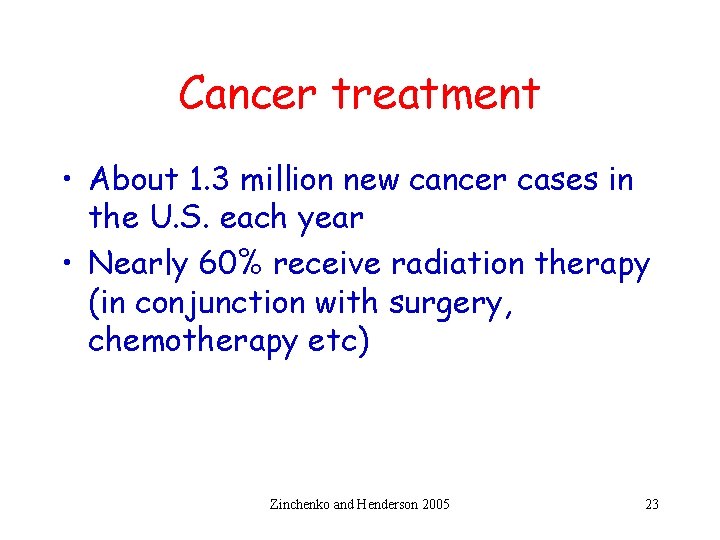 Cancer treatment

• About 1.3 million new cancer cases in the U.S. each year

• Nearly 60% receive radiation therapy (in conjunction with surgery, chemotherapy etc)

Zinchenko and Henderson 2005

23